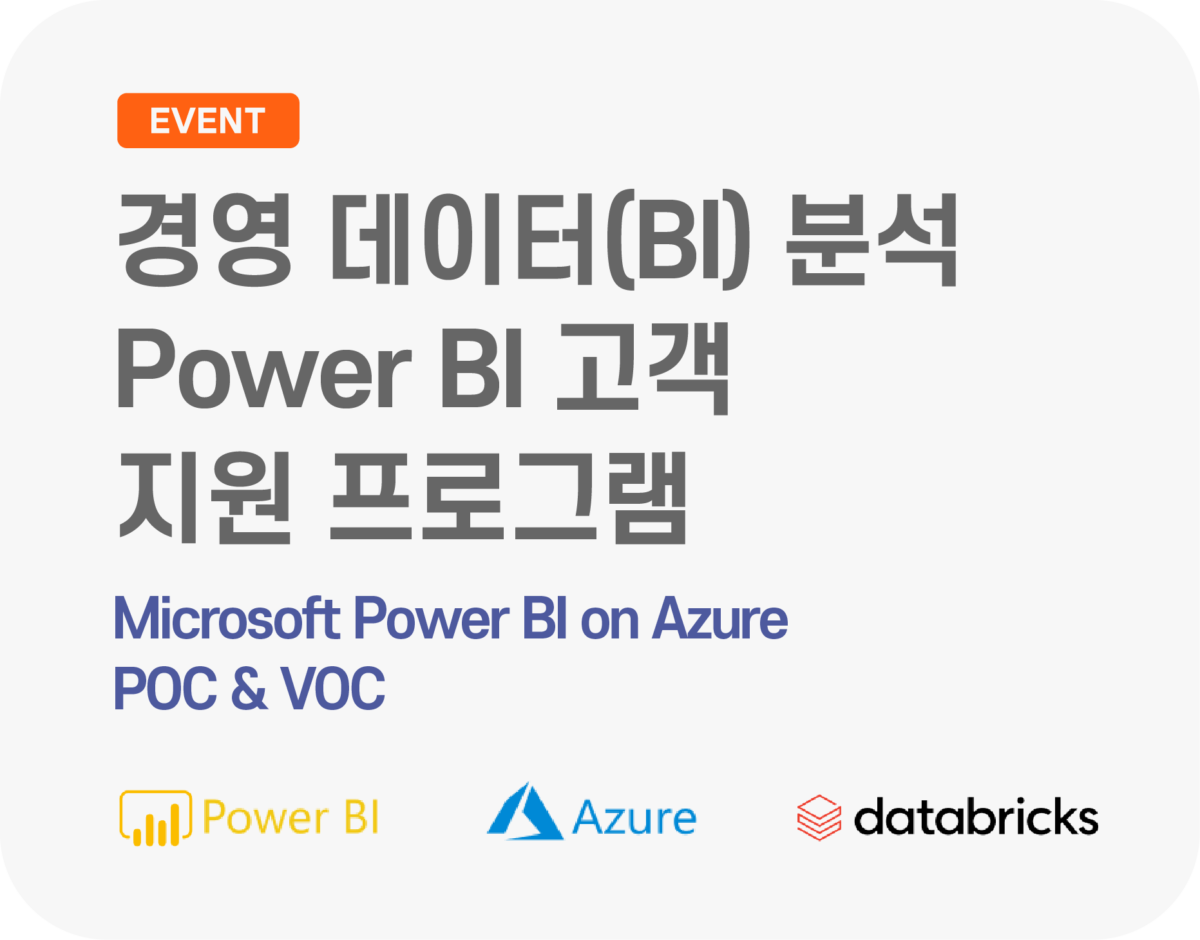 EVENT

경영 데이터(BI) 분석
Power BI 고객
지원 프로그램

Microsoft Power BI on Azure
POC & VOC

Power BI

Azure

databricks